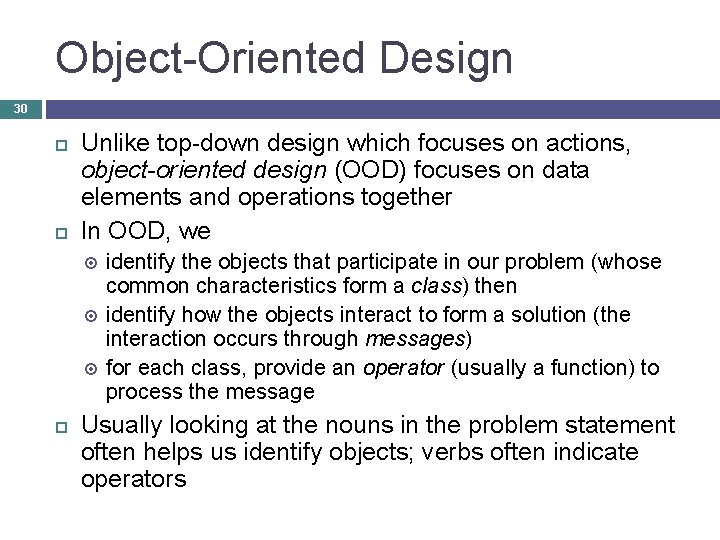 Object-Oriented Design

30

Unlike top-down design which focuses on actions, object-oriented design (OOD) focuses on data elements and operations together

In OOD, we

identify the objects that participate in our problem (whose common characteristics form a class) then

identify how the objects interact to form a solution (the interaction occurs through messages)

for each class, provide an operator (usually a function) to process the message

Usually looking at the nouns in the problem statement often helps us identify objects; verbs often indicate operators